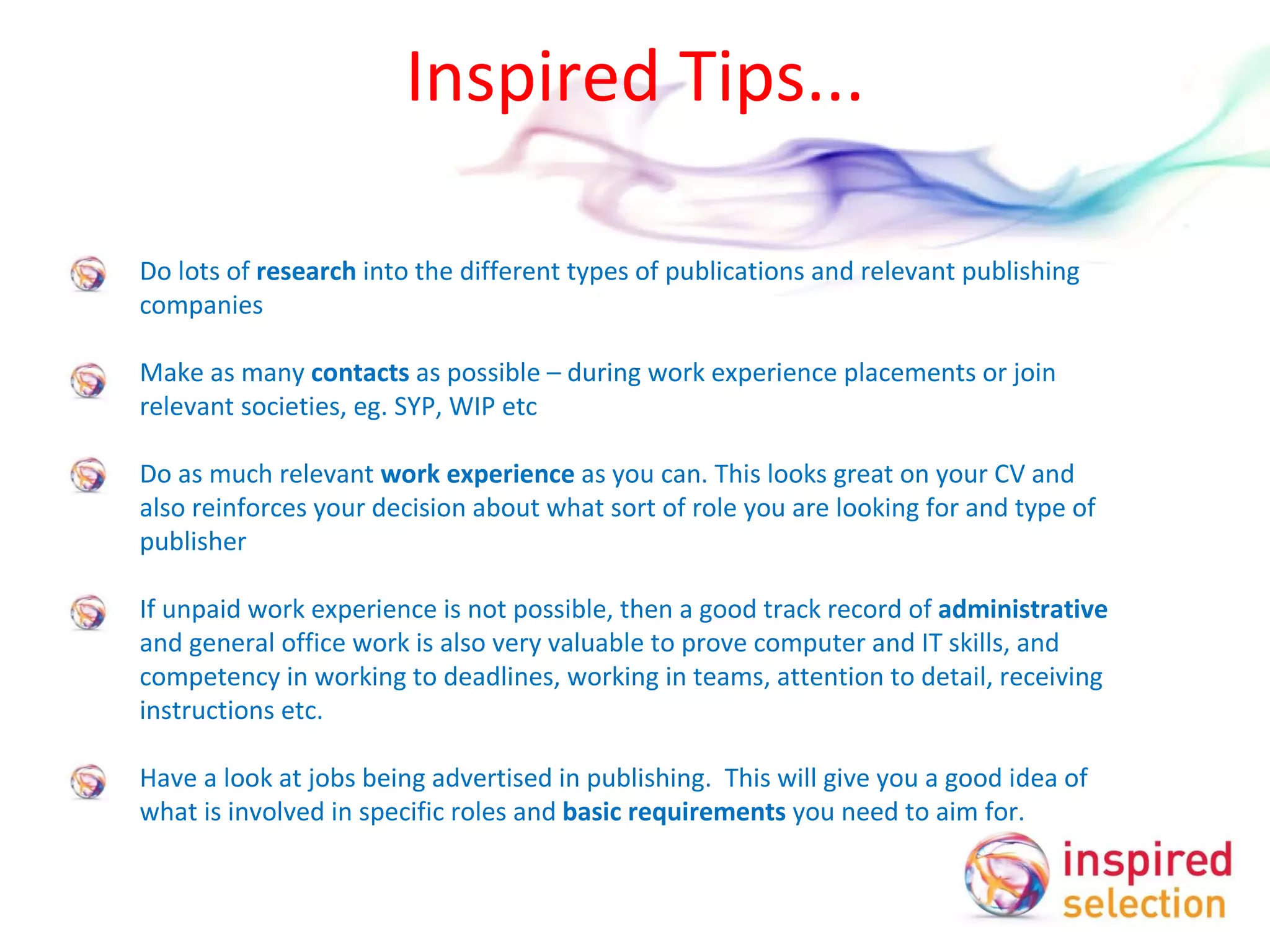 Inspired Tips...

Do lots of research into the different types of publications and relevant publishing companies

Make as many contacts as possible – during work experience placements or join relevant societies, eg. SYP, WIP etc

Do as much relevant work experience as you can. This looks great on your CV and also reinforces your decision about what sort of role you are looking for and type of publisher

If unpaid work experience is not possible, then a good track record of administrative and general office work is also very valuable to prove computer and IT skills, and competency in working to deadlines, working in teams, attention to detail, receiving instructions etc.

Have a look at jobs being advertised in publishing. This will give you a good idea of what is involved in specific roles and basic requirements you need to aim for.

inspired selection